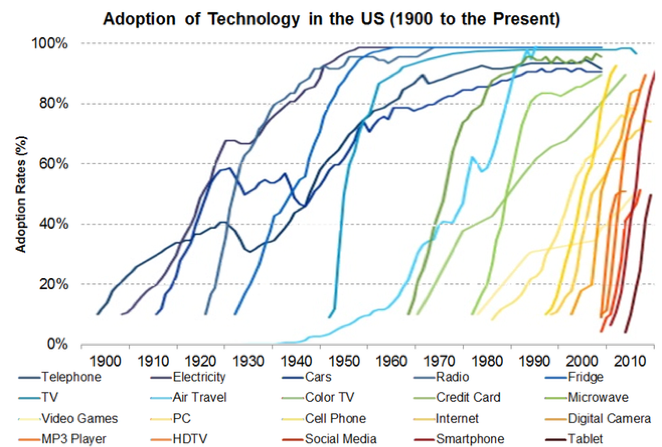 Adoption of Technology in the US (1900 to the Present)

Adoption Rates (%)

100%
80%
60%
40%
20%
0%

1900 1910 1920 1930 1940 1950 1960 1970 1980 1990 2000 2010

Telephone
Electricity
Cars
Radio
Fridge
TV
Air Travel
Color TV
Credit Card
Microwave
Video Games
PC
Cell Phone
Internet
Digital Camera
MP3 Player
HDTV
Social Media
Smartphone
Tablet